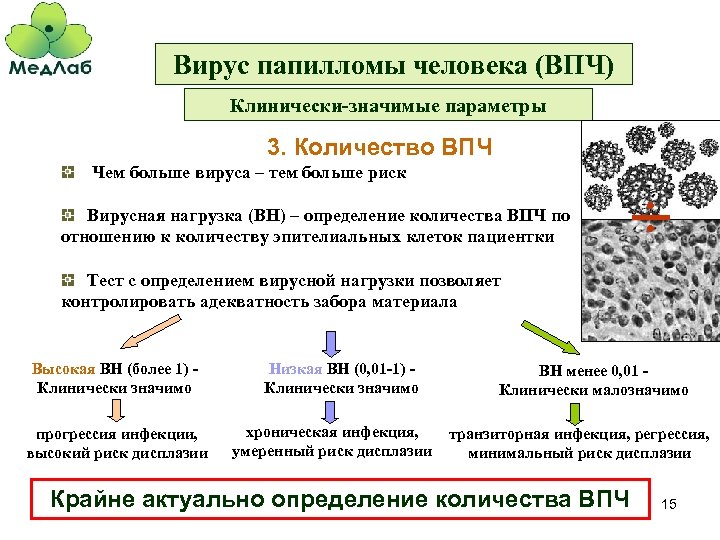 МедЛаб

Вирус папилломы человека (ВПЧ)

Клинически-значимые параметры

3. Количество ВПЧ

Чем больше вируса – тем больше риск

Вирусная нагрузка (ВН) – определение количества ВПЧ по отношению к количеству эпителиальных клеток пациентки

Тест с определением вирусной нагрузки позволяет контролировать адекватность забора материала

Высокая ВН (более 1) - Клинически значимо

прогрессия инфекции, высокий риск дисплазии

Низкая ВН (0,01-1) - Клинически значимо

хроническая инфекция, умеренный риск дисплазии

ВН менее 0,01 - Клинически малозначимо

транзиторная инфекция, регрессия, минимальный риск дисплазии

Крайне актуально определение количества ВПЧ

15